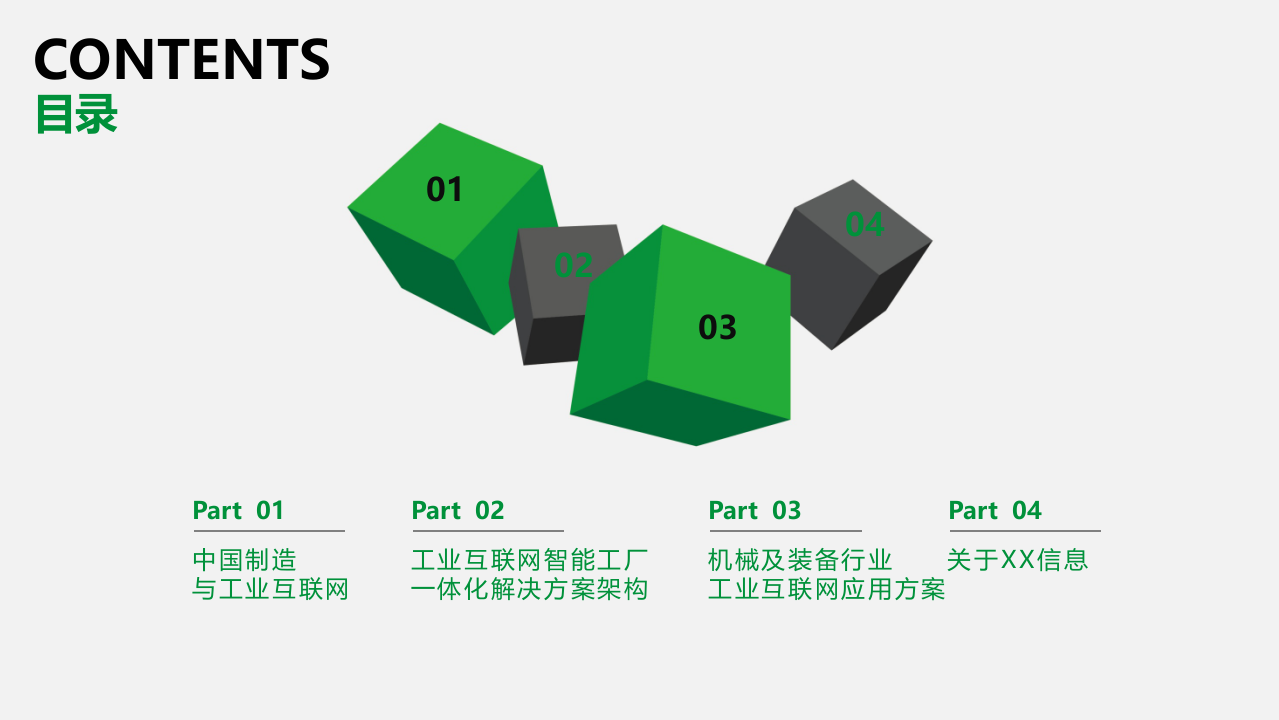 CONTENTS
目录

01
02
03
04

Part 01
中国制造
与工业互联网

Part 02
工业互联网智能工厂
一体化解决方案架构

Part 03
机械及装备行业
工业互联网应用方案

Part 04
关于XX信息